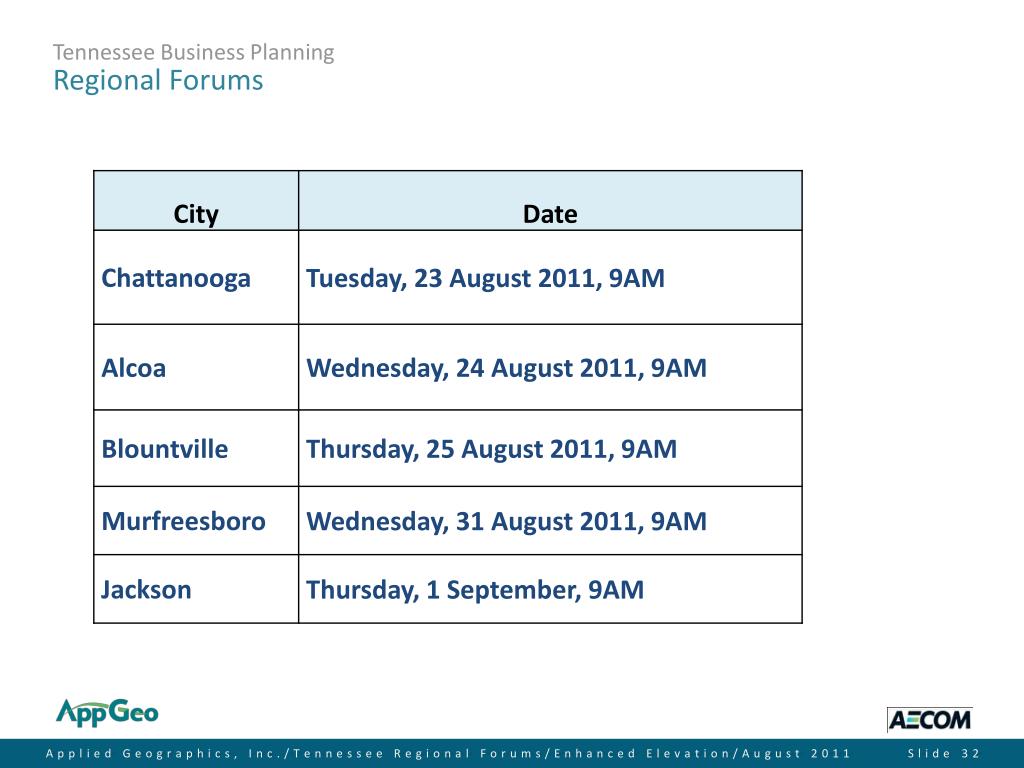 Tennessee Business Planning
Regional Forums

| City | Date |
|---|---|
| Chattanooga | Tuesday, 23 August 2011, 9AM |
| Alcoa | Wednesday, 24 August 2011, 9AM |
| Blountville | Thursday, 25 August 2011, 9AM |
| Murfreesboro | Wednesday, 31 August 2011, 9AM |
| Jackson | Thursday, 1 September, 9AM |

AppGeo

AECOM

Applied Geographics, Inc./Tennessee Regional Forums/Enhanced Elevation/August 2011 Slide 32